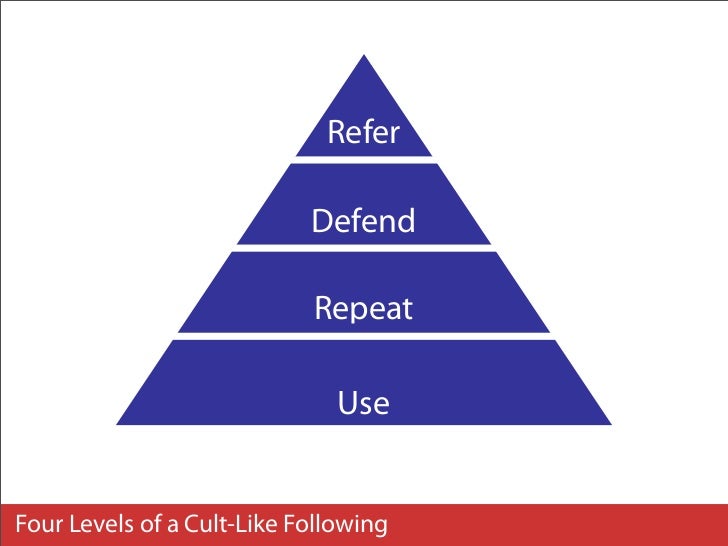 Refer

Defend

Repeat

Use

Four Levels of a Cult-Like Following